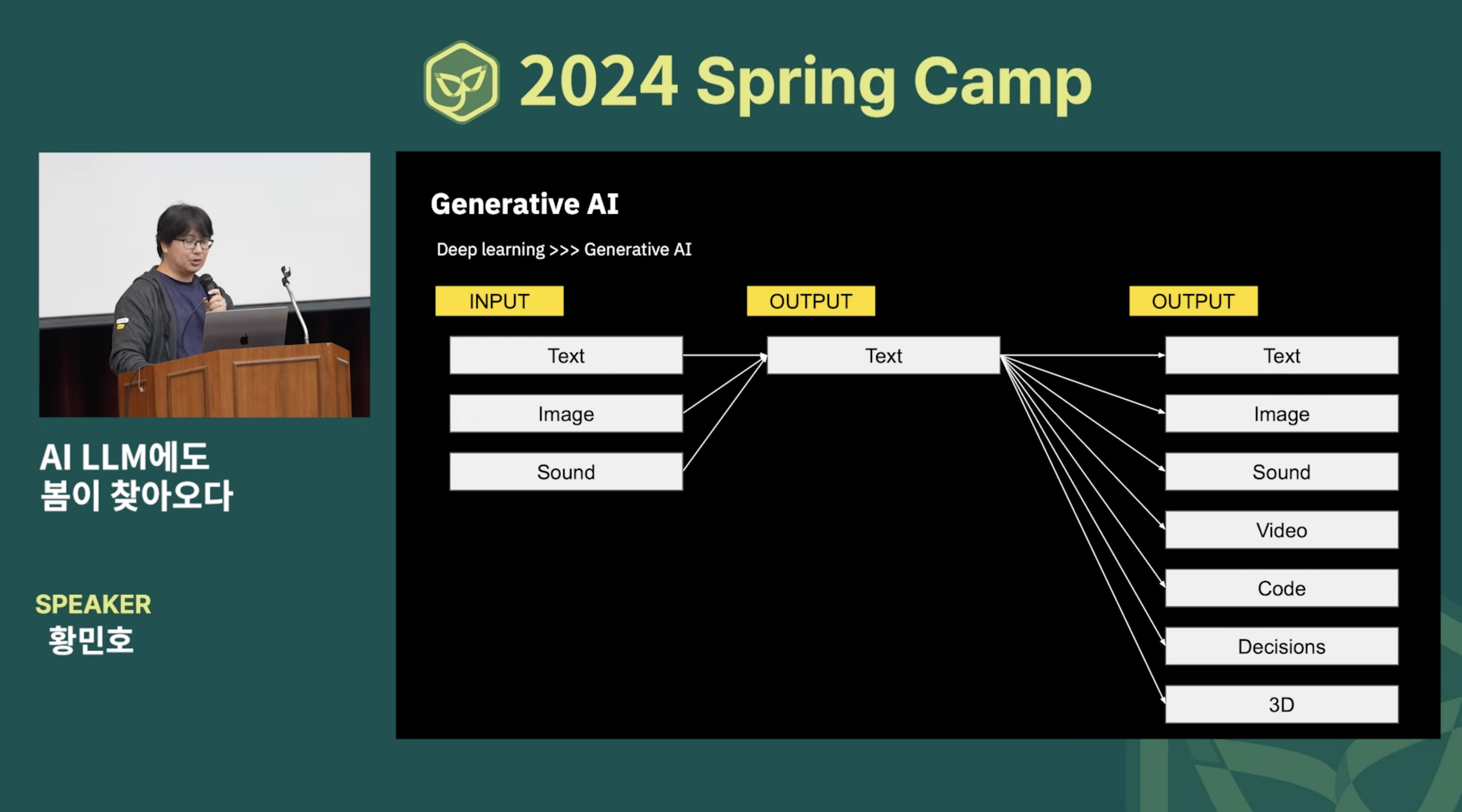 2024 Spring Camp

AI LLM에도
봄이 찾아오다

SPEAKER
황민호

Generative AI

Deep learning >>> Generative AI

INPUT

Text

Image

Sound

OUTPUT

Text

OUTPUT

Text

Image

Sound

Video

Code

Decisions

3D